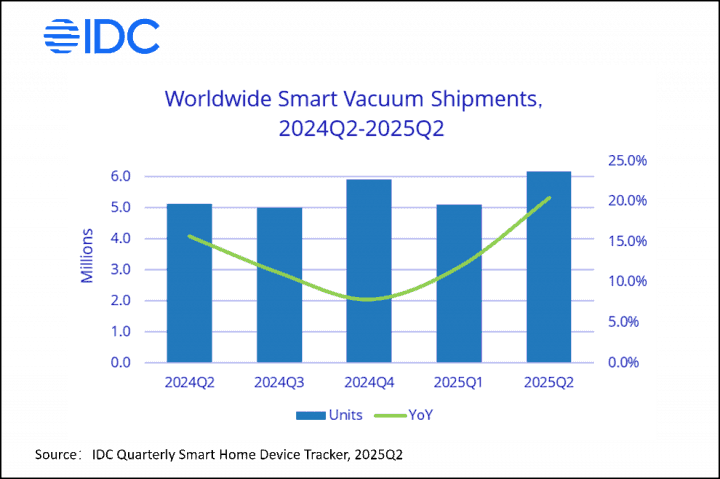 IDC

Worldwide Smart Vacuum Shipments, 2024Q2-2025Q2

Millions

6.0
5.0
4.0
3.0
2.0
1.0
0.0

25.0%
20.0%
15.0%
10.0%
5.0%
0.0%

2024Q2
2024Q3
2024Q4
2025Q1
2025Q2

Units
YoY

Source： IDC Quarterly Smart Home Device Tracker, 2025Q2